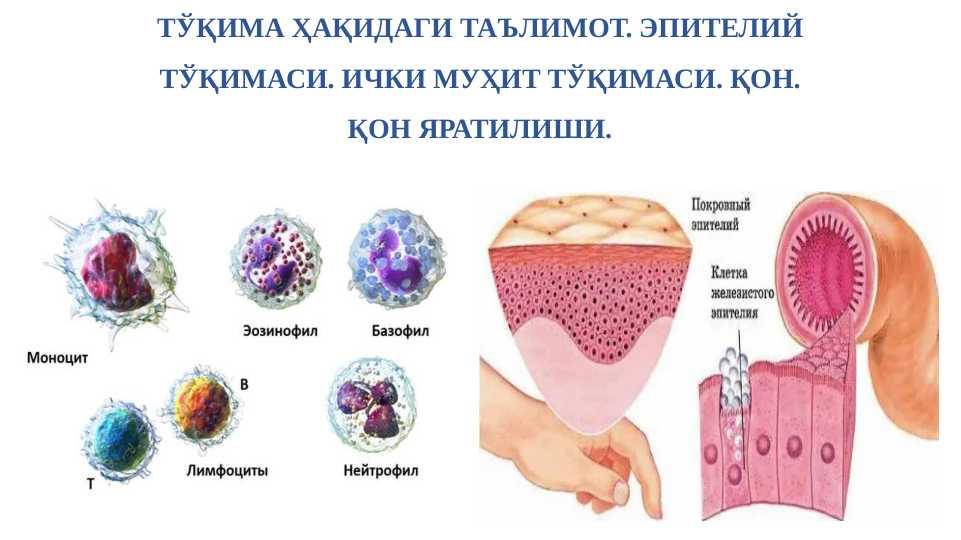 ТЎҚИМА ҲАҚИДАГИ ТАЪЛИМОТ. ЭПИТЕЛИЙ ТЎҚИМАСИ. ИЧКИ МУҲИТ ТЎҚИМАСИ. ҚОН. ҚОН ЯРАТИЛИШИ.

Моноцит

Эозинофил

Базофил

В

Т

Лимфоциты

Нейтрофил

Покровный эпителий

Клетка железистого эпителия